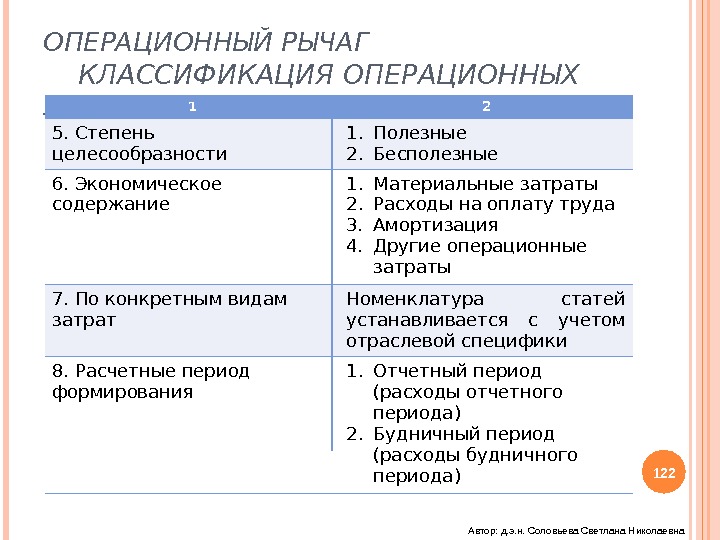 ОПЕРАЦИОННЫЙ РЫЧАГ
КЛАССИФИКАЦИЯ ОПЕРАЦИОННЫХ

| 1 | 2 |
|---|---|
| 5. Степень целесообразности | 1. Полезные 2. Бесполезные |
| 6. Экономическое содержание | 1. Материальные затраты 2. Расходы на оплату труда 3. Амортизация 4. Другие операционные затраты |
| 7. По конкретным видам затрат | Номенклатура статей устанавливается с учетом отраслевой специфики |
| 8. Расчетные период формирования | 1. Отчетный период (расходы отчетного периода) 2. Будничный период (расходы будничного периода) |

122

Автор: д.э.н. Соловьева Светлана Николаевна